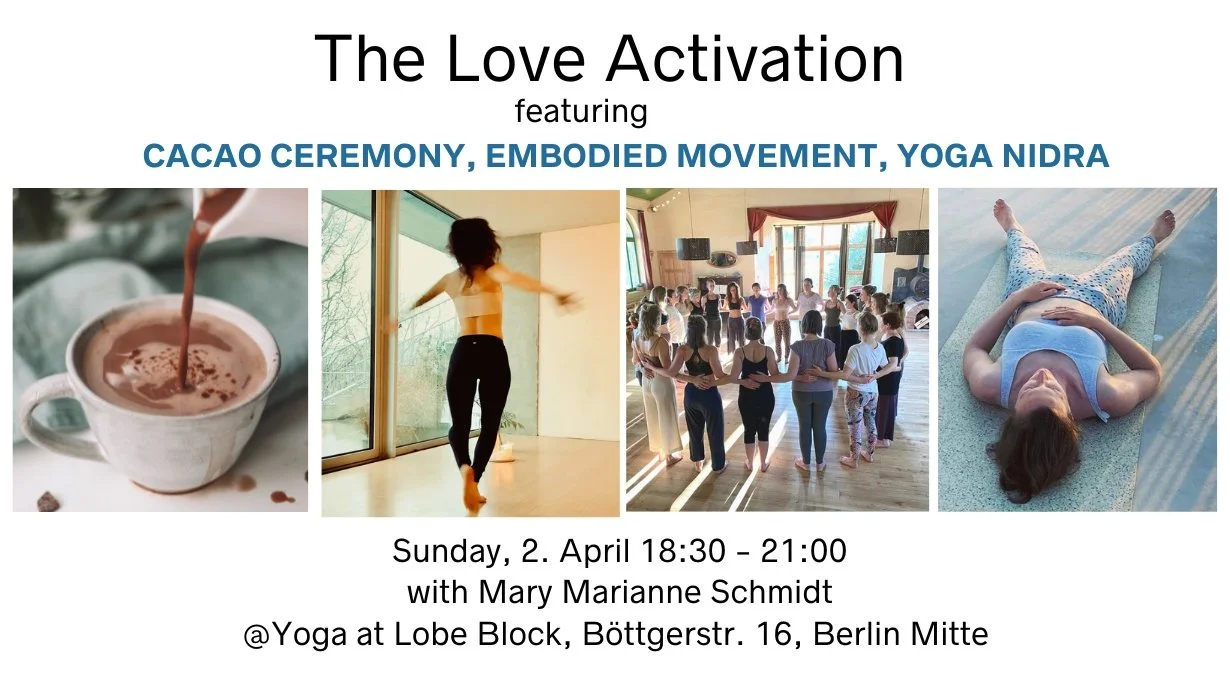 The Love Activation
featuring
CACAO CEREMONY, EMBODIED MOVEMENT, YOGA NIDRA

Sunday, 2. April 18:30 – 21:00
with Mary Marianne Schmidt
@Yoga at Lobe Block, Böttgerstr. 16, Berlin Mitte